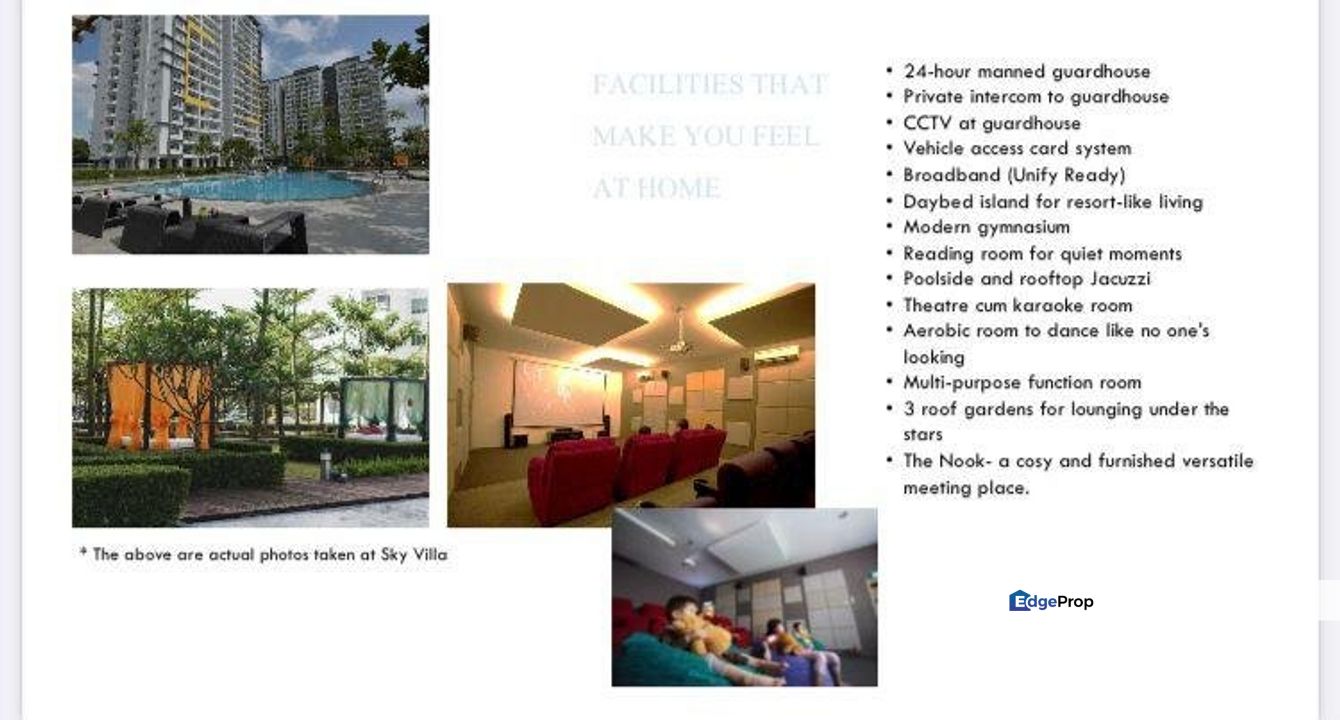 FACILITIES THAT MAKE YOU FEEL AT HOME

• 24-hour manned guardhouse
• Private intercom to guardhouse
• CCTV at guardhouse
• Vehicle access card system
• Broadband (Unify Ready)
• Daybed island for resort-like living
• Modern gymnasium
• Reading room for quiet moments
• Poolside and rooftop Jacuzzi
• Theatre cum karaoke room
• Aerobic room to dance like no one's looking
• Multi-purpose function room
• 3 roof gardens for lounging under the stars
• The Nook- a cosy and furnished versatile meeting place.

* The above are actual photos taken at Sky Villa

EdgeProp